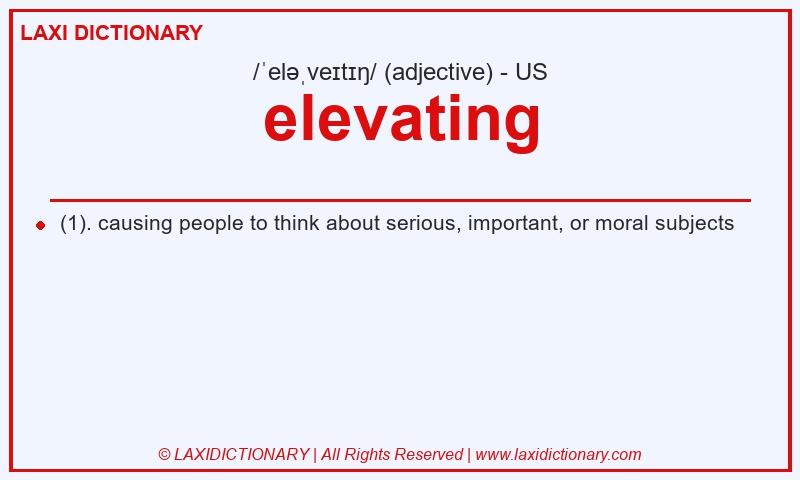 LAXI DICTIONARY

/ˈeləˌveɪtɪŋ/ (adjective) - US

elevating

(1). causing people to think about serious, important, or moral subjects

© LAXIDICTIONARY | All Rights Reserved | www.laxidictionary.com